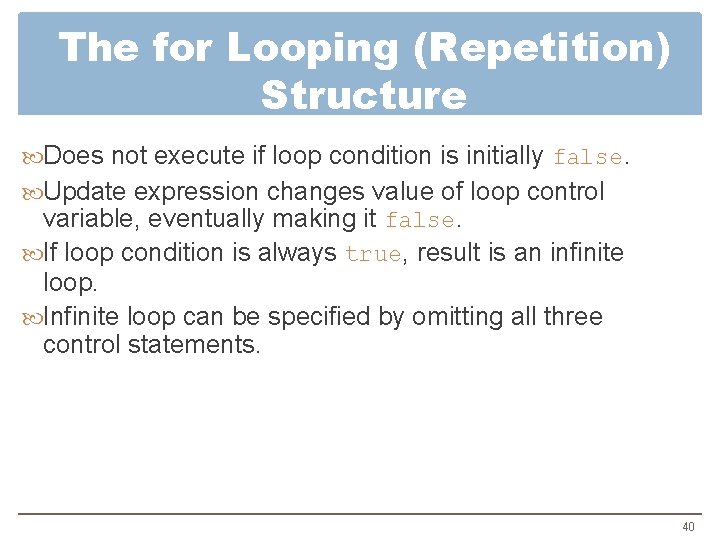 The for Looping (Repetition) Structure

Does not execute if loop condition is initially false.

Update expression changes value of loop control variable, eventually making it false.

If loop condition is always true, result is an infinite loop.

Infinite loop can be specified by omitting all three control statements.

40